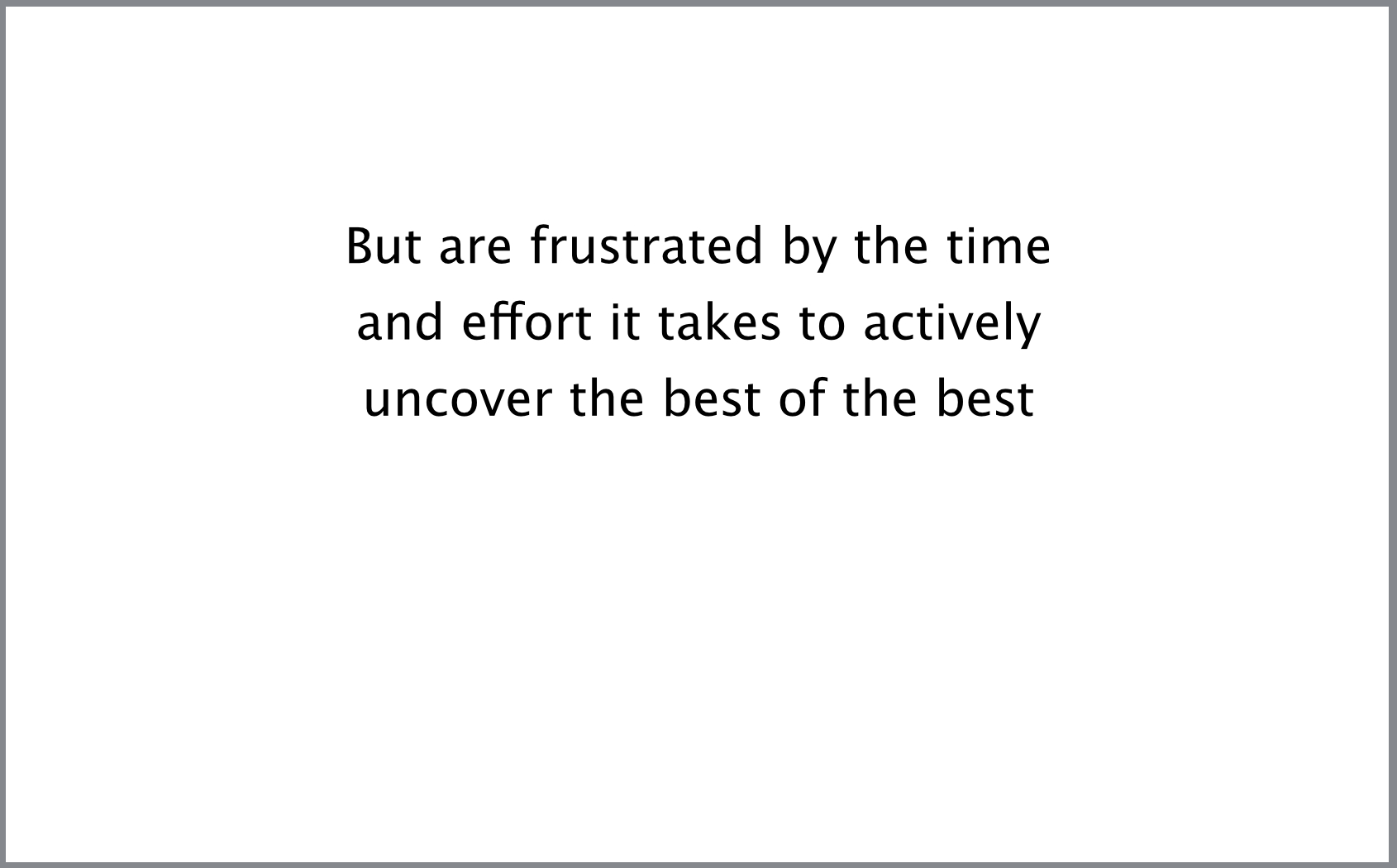 But are frustrated by the time and effort it takes to actively uncover the best of the best